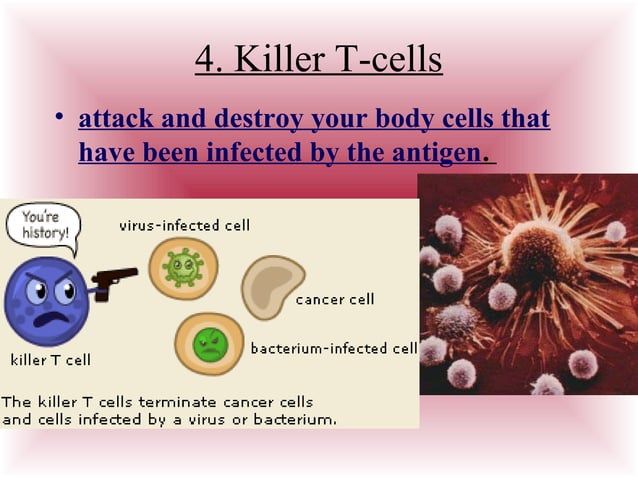 4. Killer T-cells

• attack and destroy your body cells that have been infected by the antigen.

You're history!

virus-infected cell

cancer cell

bacterium-infected cell

killer T cell

The killer T cells terminate cancer cells and cells infected by a virus or bacterium.